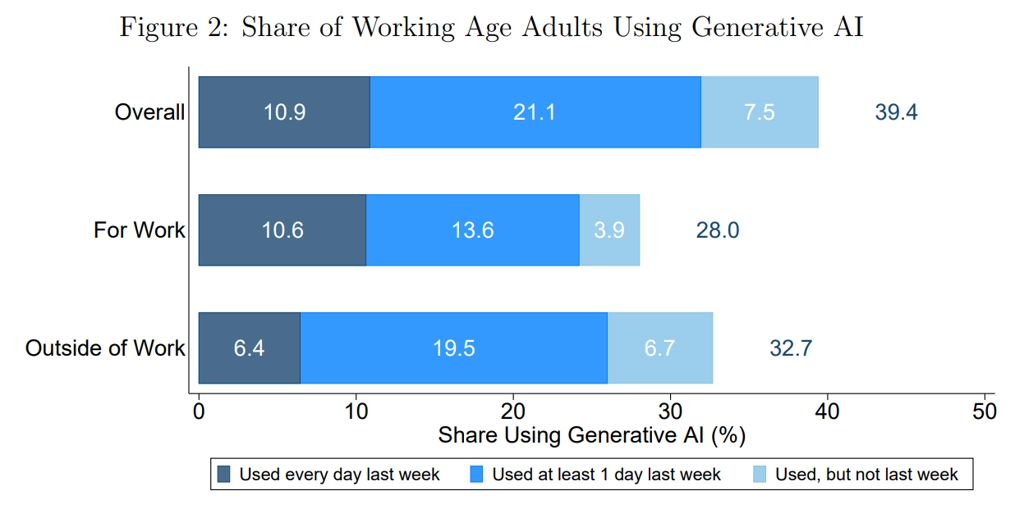 Figure 2: Share of Working Age Adults Using Generative AI

Overall
10.9
21.1
7.5
39.4

For Work
10.6
13.6
3.9
28.0

Outside of Work
6.4
19.5
6.7
32.7

0
10
20
30
40
50

Share Using Generative AI (%)

Used every day last week
Used at least 1 day last week
Used, but not last week